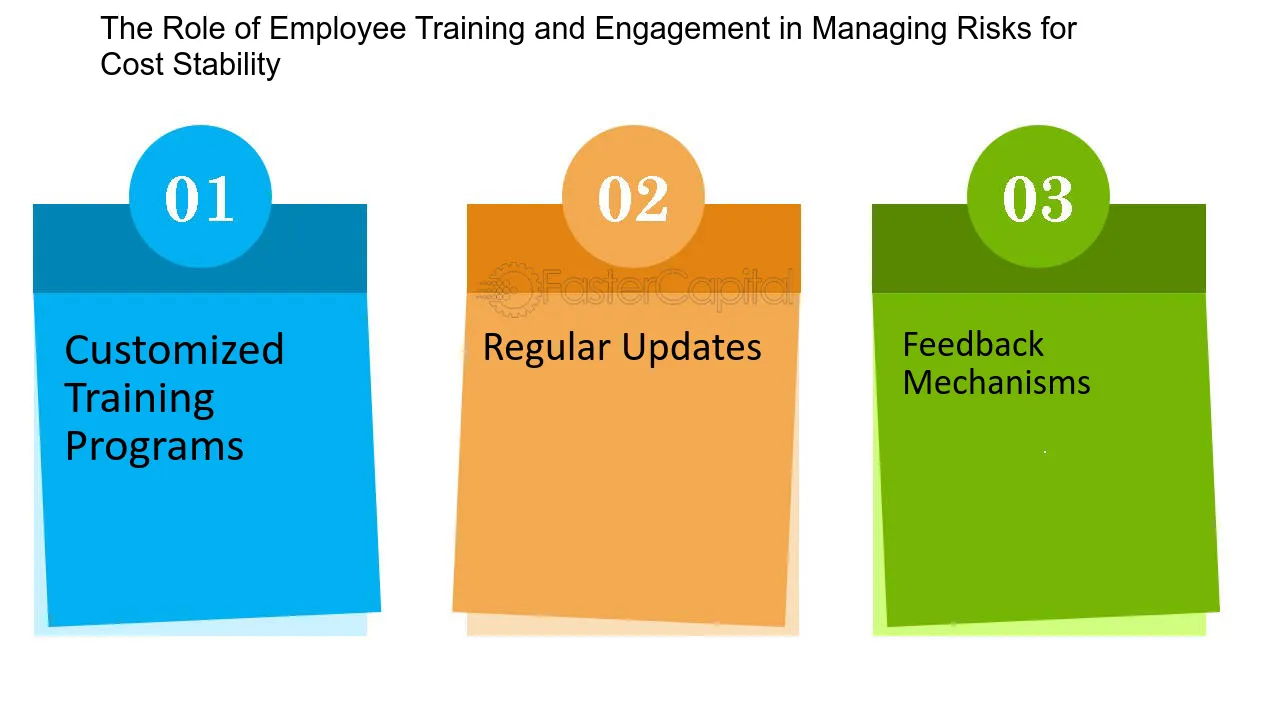 The Role of Employee Training and Engagement in Managing Risks for Cost Stability

01

Customized Training Programs

02

Regular Updates

03

Feedback Mechanisms

FasterCapital